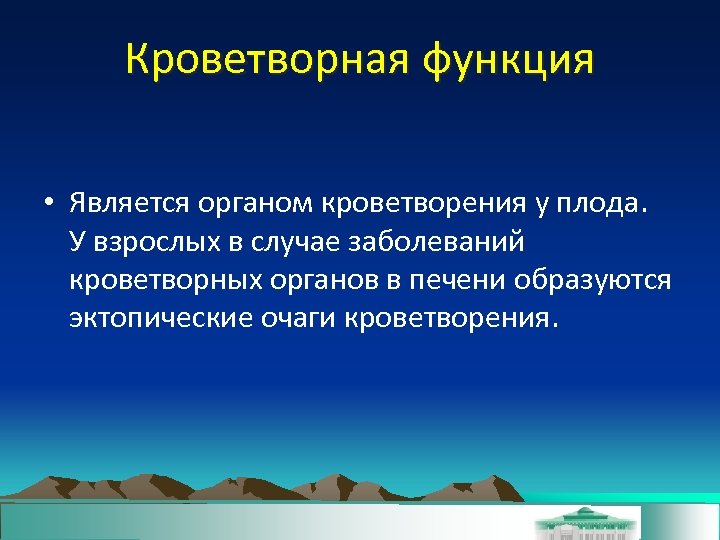 Кроветворная функция

• Является органом кроветворения у плода. У взрослых в случае заболеваний кроветворных органов в печени образуются эктопические очаги кроветворения.